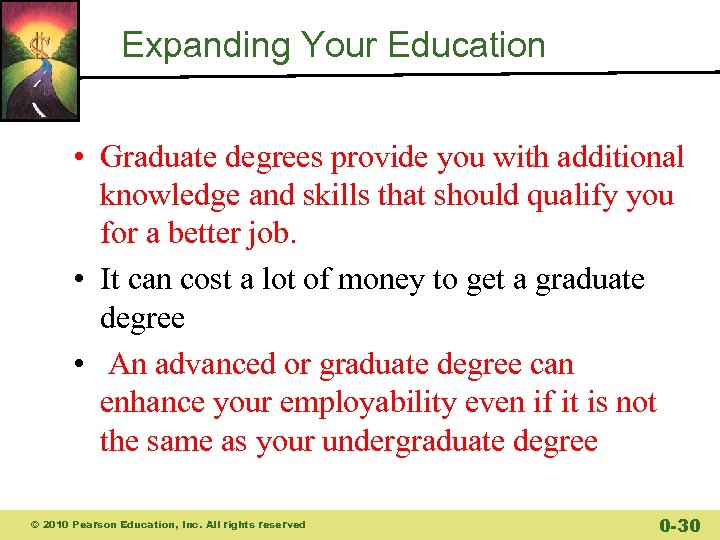 Expanding Your Education

• Graduate degrees provide you with additional knowledge and skills that should qualify you for a better job.

• It can cost a lot of money to get a graduate degree

• An advanced or graduate degree can enhance your employability even if it is not the same as your undergraduate degree

© 2010 Pearson Education, Inc. All rights reserved

0-30